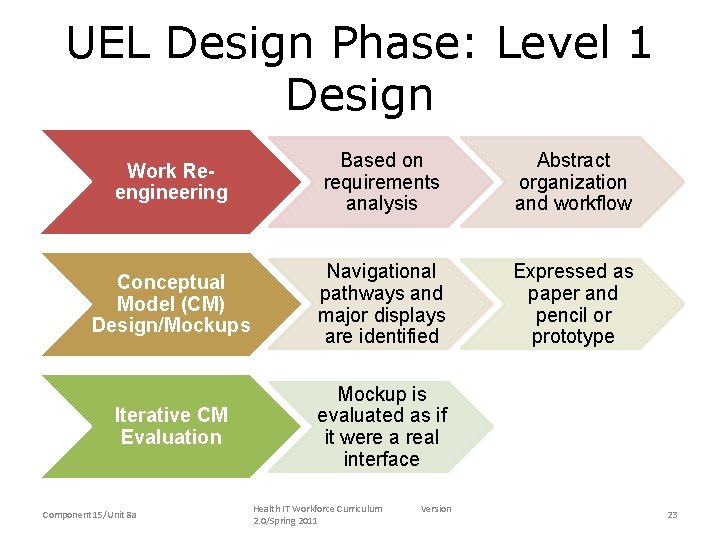 UEL Design Phase: Level 1 Design

Work Re-engineering

Based on requirements analysis

Abstract organization and workflow

Conceptual Model (CM) Design/Mockups

Navigational pathways and major displays are identified

Expressed as paper and pencil or prototype

Iterative CM Evaluation

Mockup is evaluated as if it were a real interface

Component 15/Unit 8a

Health IT Workforce Curriculum Version 2.0/Spring 2011

23